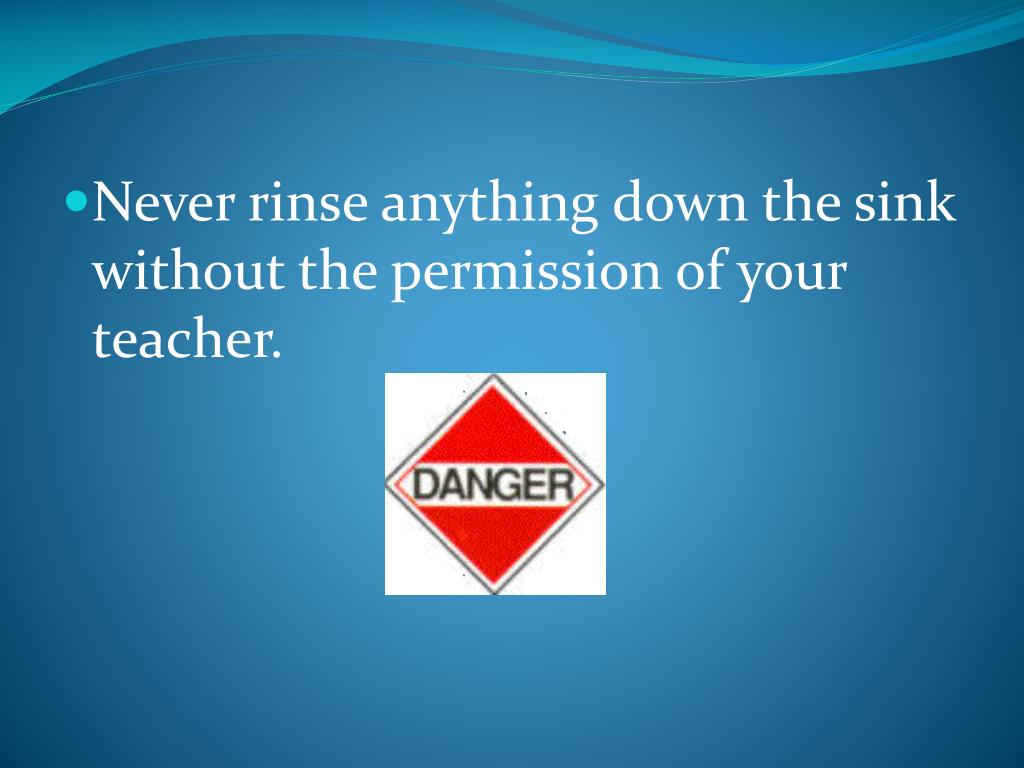 Never rinse anything down the sink without the permission of your teacher.

DANGER